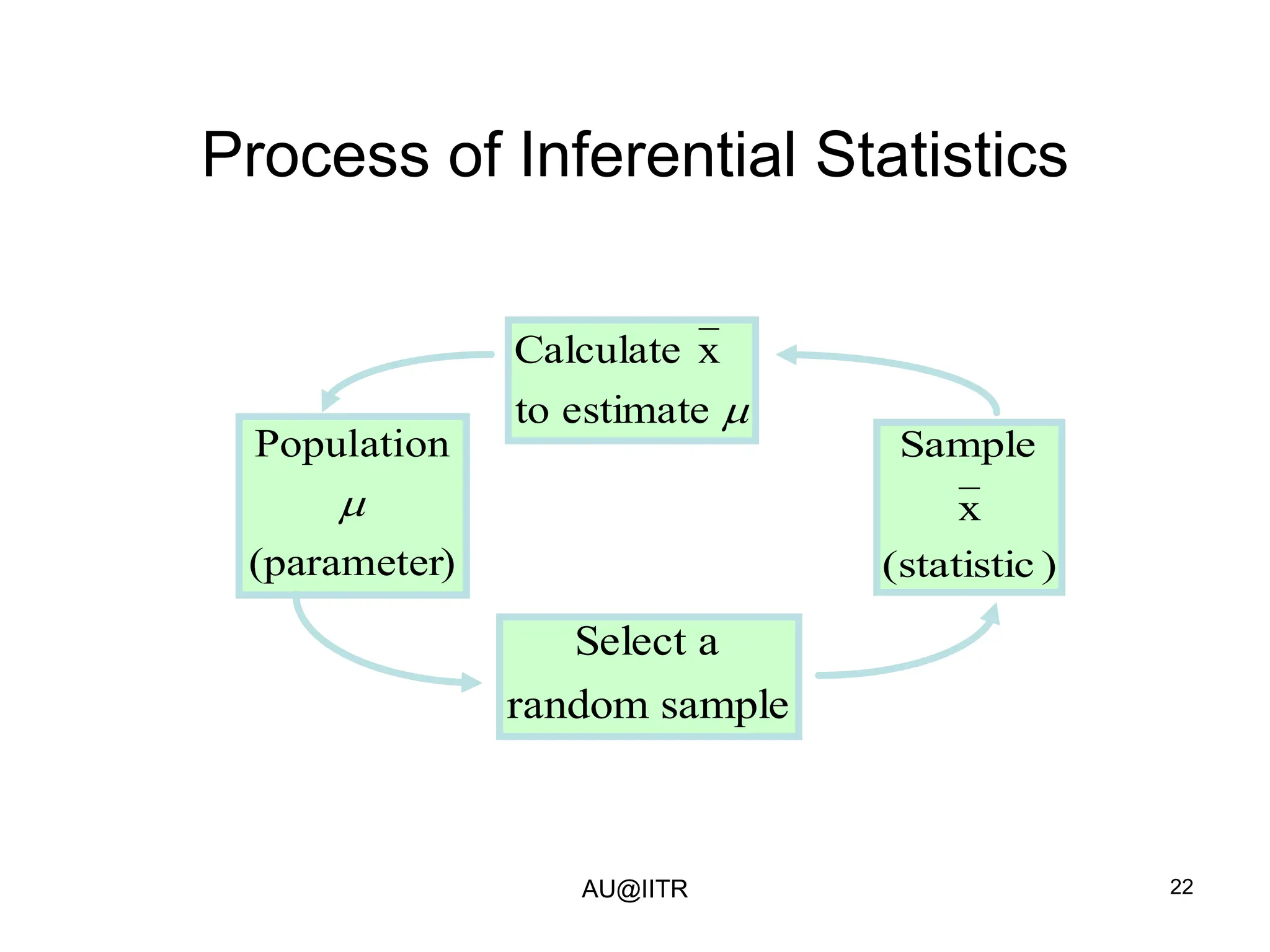 Process of Inferential Statistics

Calculate $\bar{x}$ to estimate $\mu$

Population
$\mu$
(parameter)

Sample
$\bar{x}$
(statistic )

Select a random sample

AU@IITR

22